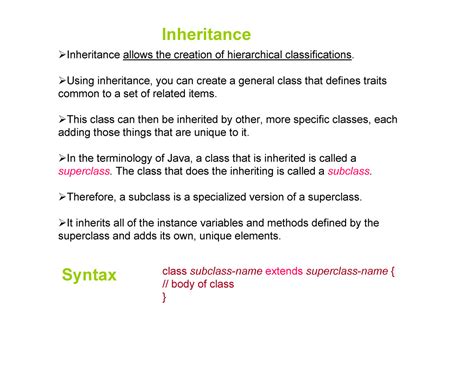 Inheritance

➢Inheritance allows the creation of hierarchical classifications.

➢Using inheritance, you can create a general class that defines traits common to a set of related items.

➢This class can then be inherited by other, more specific classes, each adding those things that are unique to it.

➢In the terminology of Java, a class that is inherited is called a superclass. The class that does the inheriting is called a subclass.

➢Therefore, a subclass is a specialized version of a superclass.

➢It inherits all of the instance variables and methods defined by the superclass and adds its own, unique elements.

Syntax

class subclass-name extends superclass-name {
// body of class
}